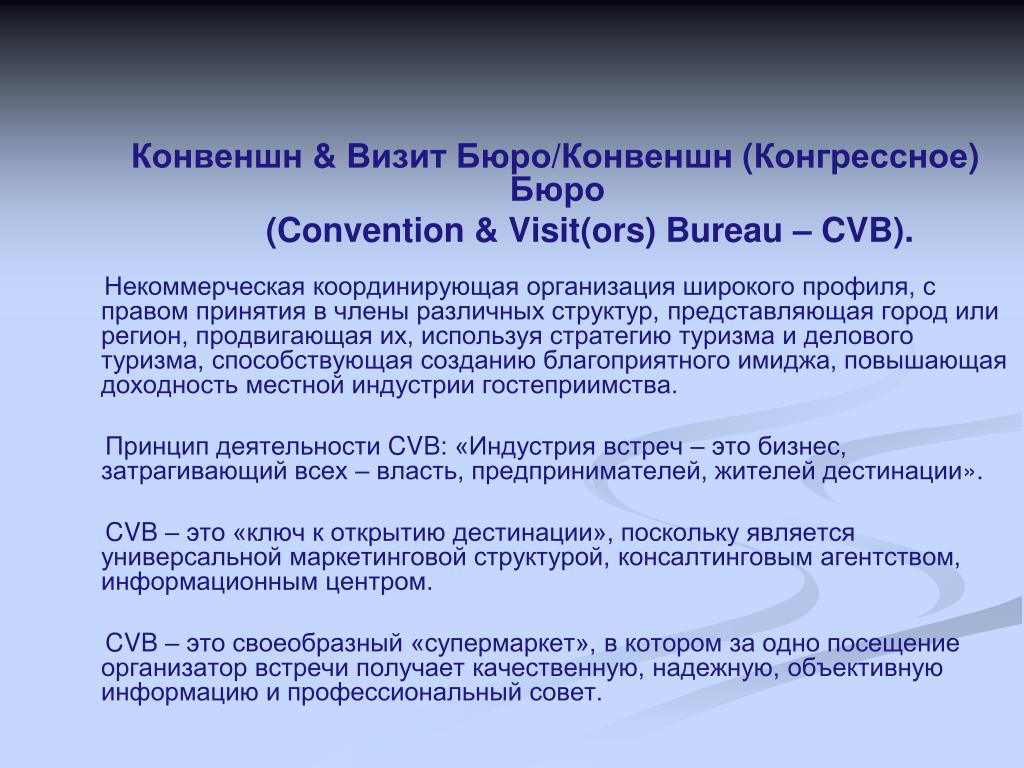 Конвеншн & Визит Бюро/Конвеншн (Конгрессное) Бюро
(Convention & Visit(ors) Bureau – CVB).

Некоммерческая координирующая организация широкого профиля, с правом принятия в члены различных структур, представляющая город или регион, продвигающая их, используя стратегию туризма и делового туризма, способствующая созданию благоприятного имиджа, повышающая доходность местной индустрии гостеприимства.

Принцип деятельности CVB: «Индустрия встреч – это бизнес, затрагивающий всех – власть, предпринимателей, жителей дестинации».

CVB – это «ключ к открытию дестинации», поскольку является универсальной маркетинговой структурой, консалтинговым агентством, информационным центром.

CVB – это своеобразный «супермаркет», в котором за одно посещение организатор встречи получает качественную, надежную, объективную информацию и профессиональный совет.